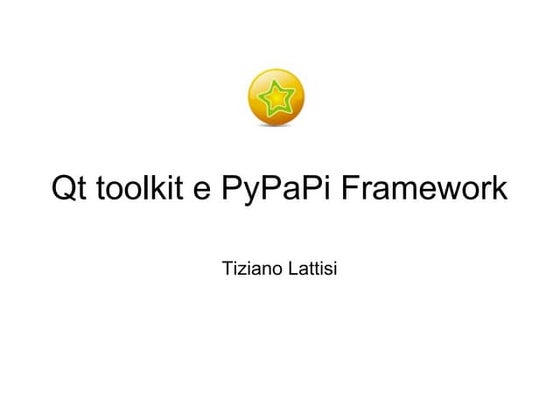 Qt toolkit e PyPaPi Framework

Tiziano Lattisi